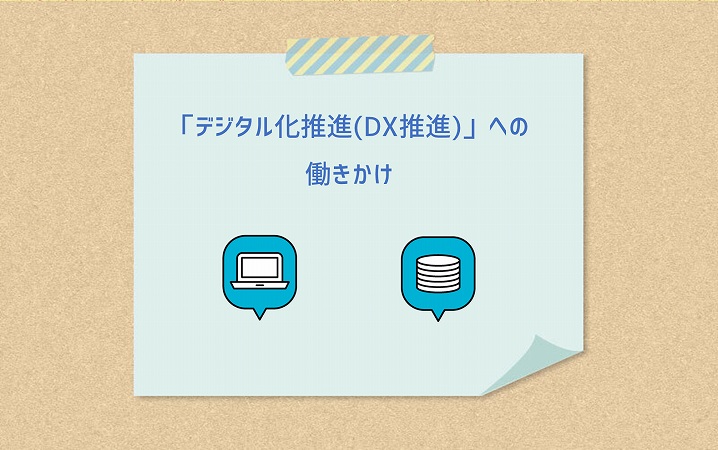 「デジタル化推進(DX推進)」への働きかけ